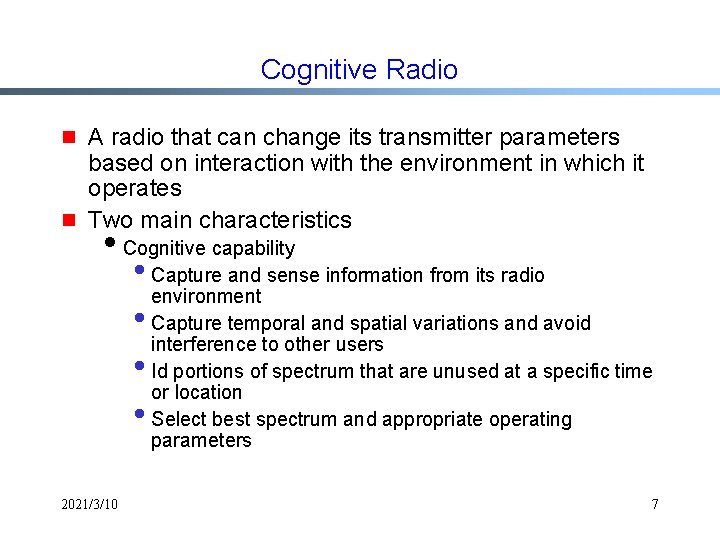 Cognitive Radio

A radio that can change its transmitter parameters based on interaction with the environment in which it operates

Two main characteristics

Cognitive capability

Capture and sense information from its radio environment

Capture temporal and spatial variations and avoid interference to other users

Id portions of spectrum that are unused at a specific time or location

Select best spectrum and appropriate operating parameters

2021/3/10

7